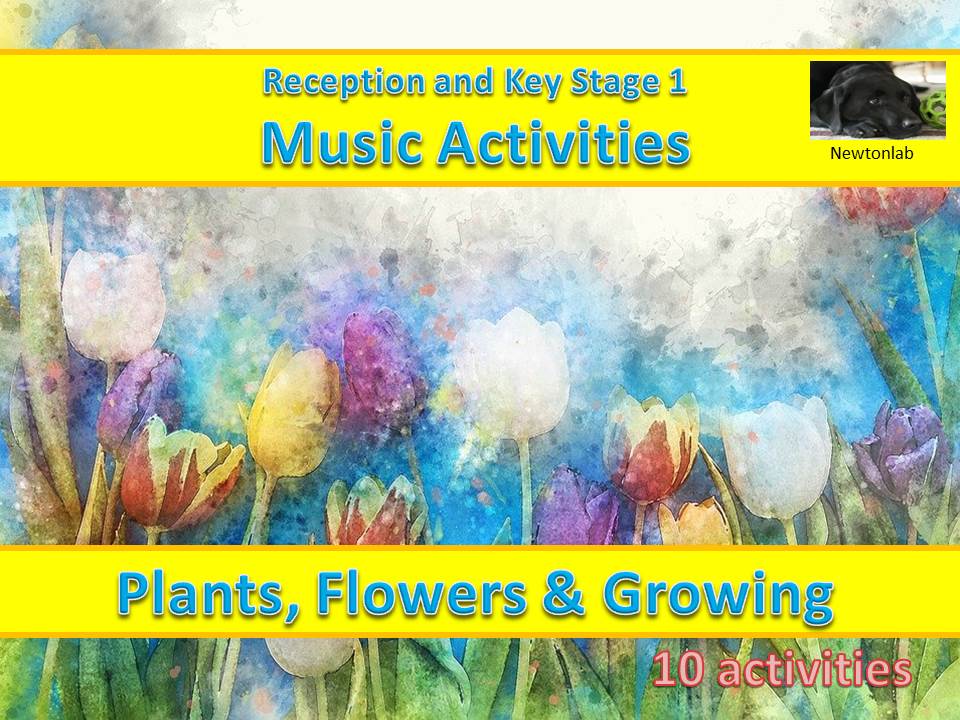 Reception and Key Stage 1
Music Activities

Newtonlab

Plants, Flowers & Growing

10 activities